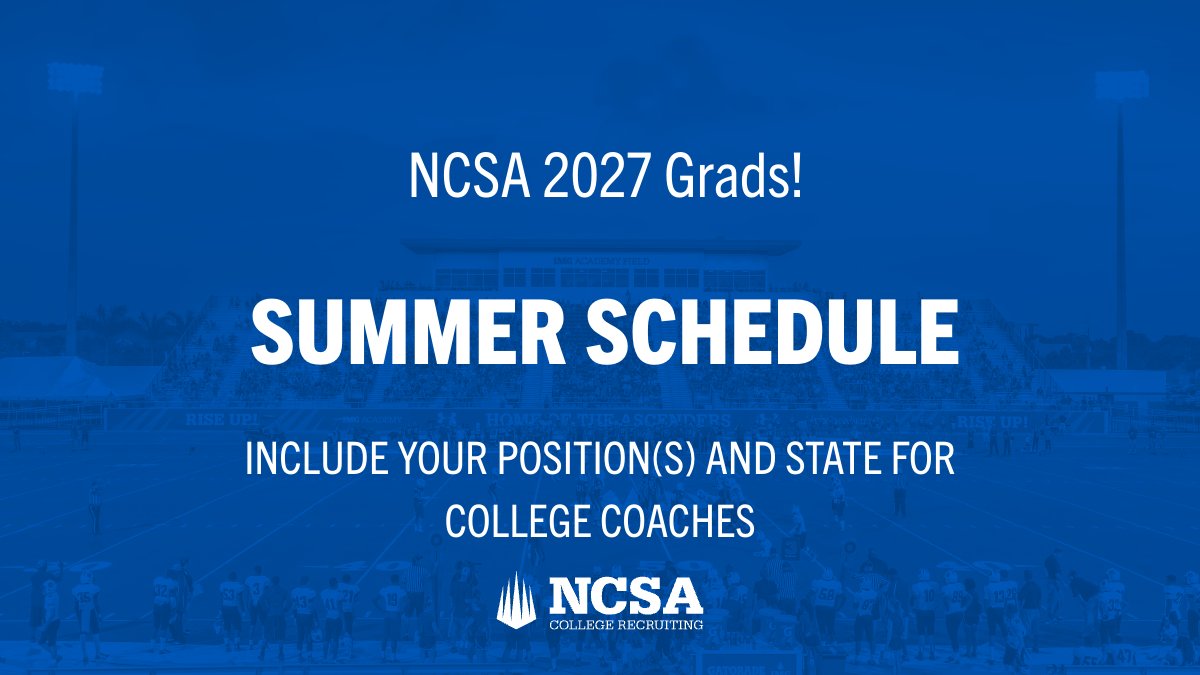 NCSA 2027 Grads!

SUMMER SCHEDULE

INCLUDE YOUR POSITION(S) AND STATE FOR COLLEGE COACHES

NCSA
COLLEGE RECRUITING